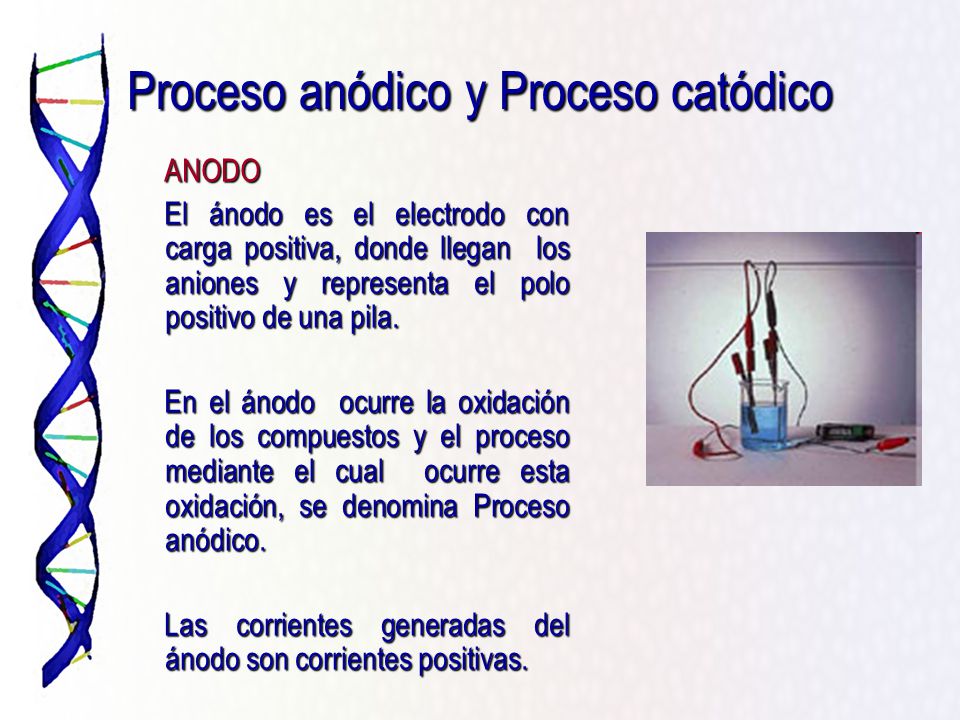 Proceso anódico y Proceso catódico

ANODO

El ánodo es el electrodo con carga positiva, donde llegan los aniones y representa el polo positivo de una pila.

En el ánodo ocurre la oxidación de los compuestos y el proceso mediante el cual ocurre esta oxidación, se denomina Proceso anódico.

Las corrientes generadas del ánodo son corrientes positivas.